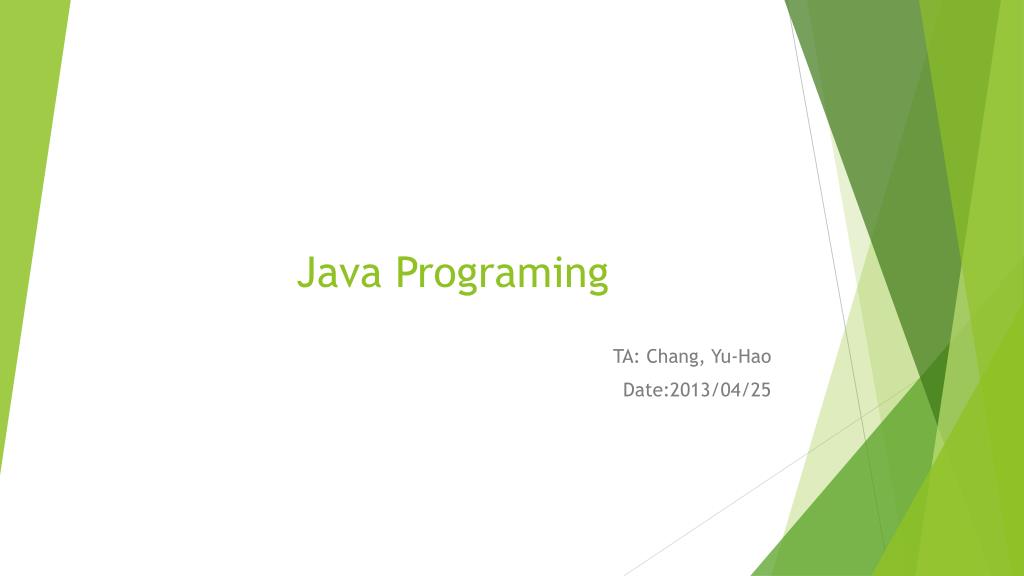 Java Programing

TA: Chang, Yu-Hao
Date:2013/04/25